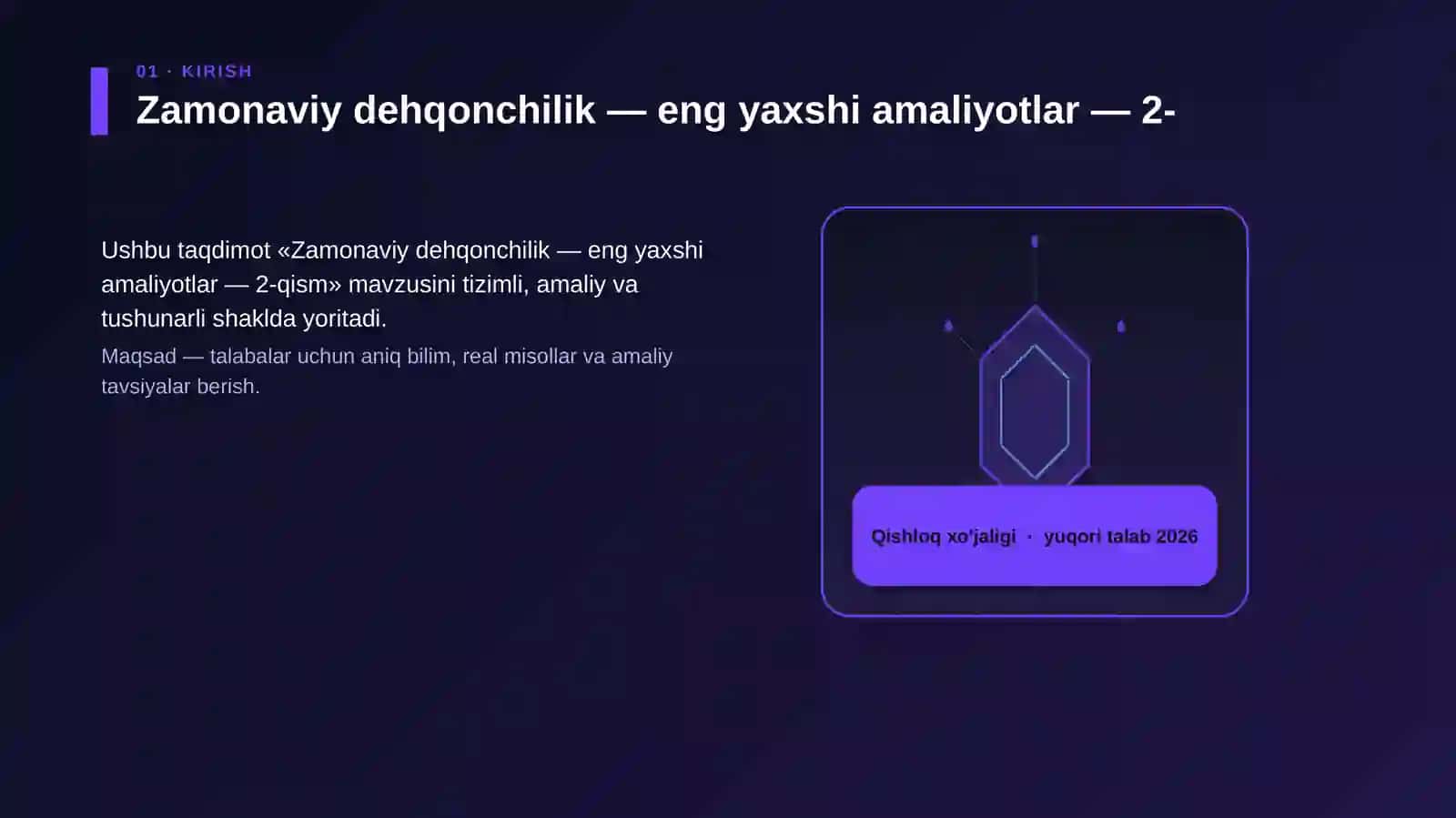 01 · KIRISH
Zamonaviy dehqonchilik — eng yaxshi amaliyotlar — 2-

Ushbu taqdimot «Zamonaviy dehqonchilik — eng yaxshi amaliyotlar — 2-qism» mavzusini tizimli, amaliy va tushunarli shaklda yoritadi.

Maqsad — talabalar uchun aniq bilim, real misollar va amaliy tavsiyalar berish.

Qishloq xo'jaligi · yuqori talab 2026